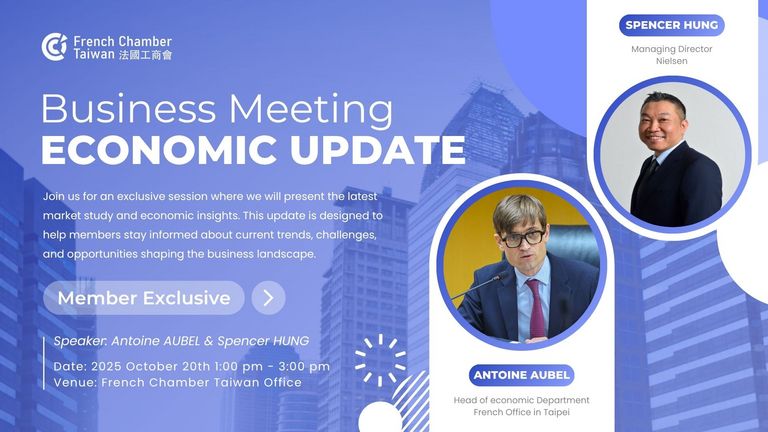 French Chamber Taiwan 法國工商會

Business Meeting
ECONOMIC UPDATE

Join us for an exclusive session where we will present the latest market study and economic insights. This update is designed to help members stay informed about current trends, challenges, and opportunities shaping the business landscape.

Member Exclusive

Speaker: Antoine AUBEL & Spencer HUNG

Date: 2025 October 20th 1:00 pm - 3:00 pm
Venue: French Chamber Taiwan Office

SPENCER HUNG
Managing Director
Nielsen

ANTOINE AUBEL
Head of economic Department
French Office in Taipei